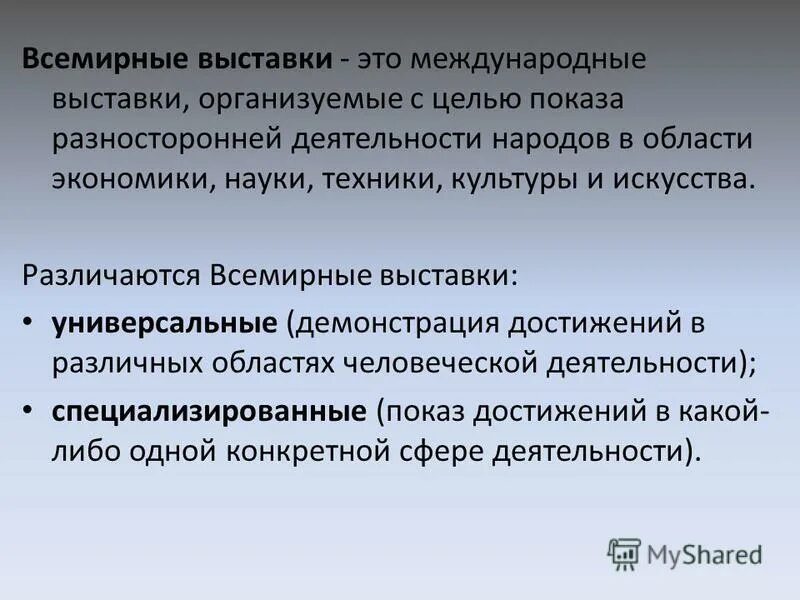 Всемирные выставки - это международные выставки, организуемые с целью показа разносторонней деятельности народов в области экономики, науки, техники, культуры и искусства.

Различаются Всемирные выставки:

• универсальные (демонстрация достижений в различных областях человеческой деятельности);
• специализированные (показ достижений в какой-либо одной конкретной сфере деятельности).

MyShared